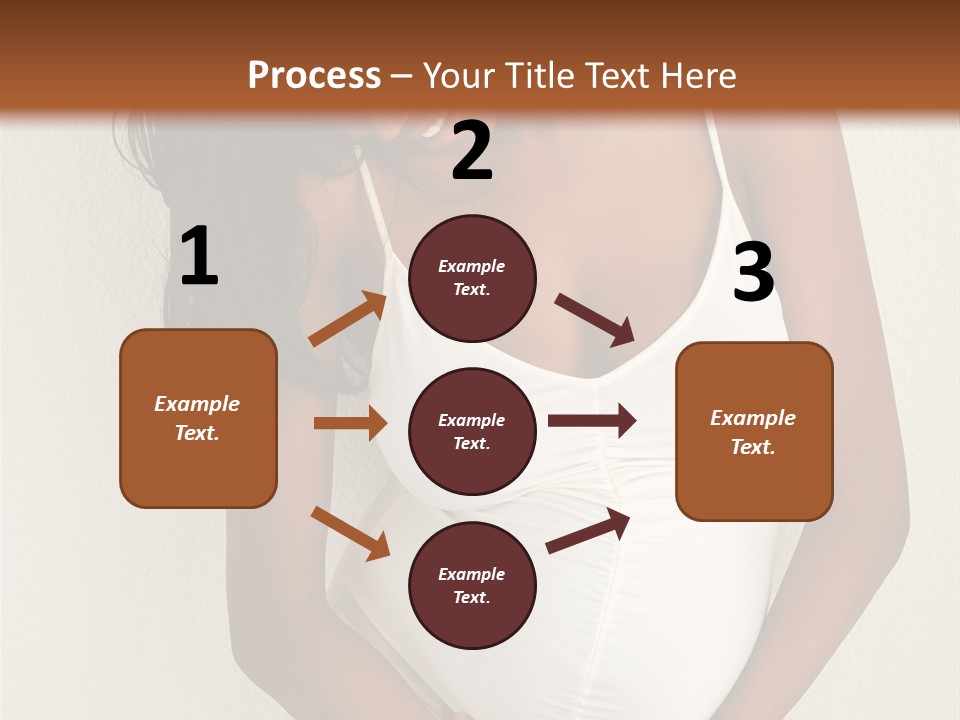 Process – Your Title Text Here

1

Example Text.

2

Example Text.

Example Text.

Example Text.

3

Example Text.